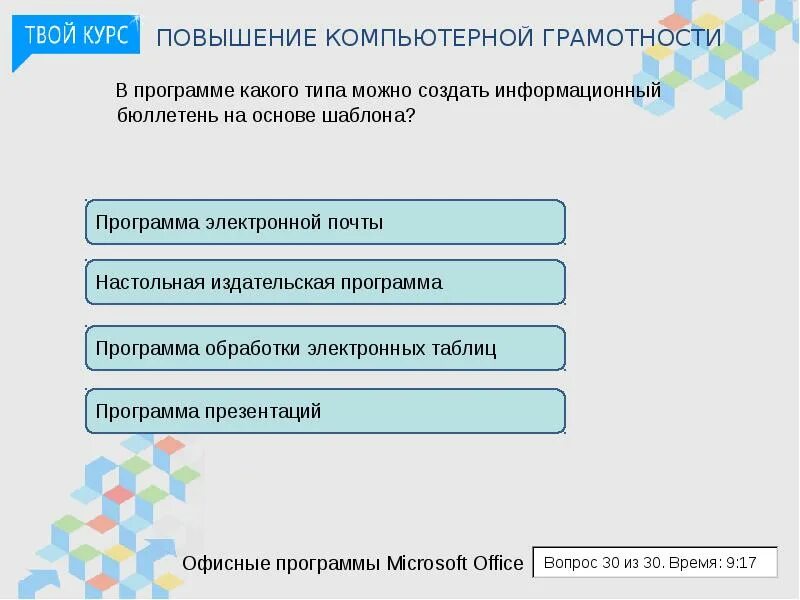 ТВОЙ КУРС

ПОВЫШЕНИЕ КОМПЬЮТЕРНОЙ ГРАМОТНОСТИ

В программе какого типа можно создать информационный бюллетень на основе шаблона?

Программа электронной почты

Настольная издательская программа

Программа обработки электронных таблиц

Программа презентаций

Офисные программы Microsoft Office

Вопрос 30 из 30. Время: 9:17